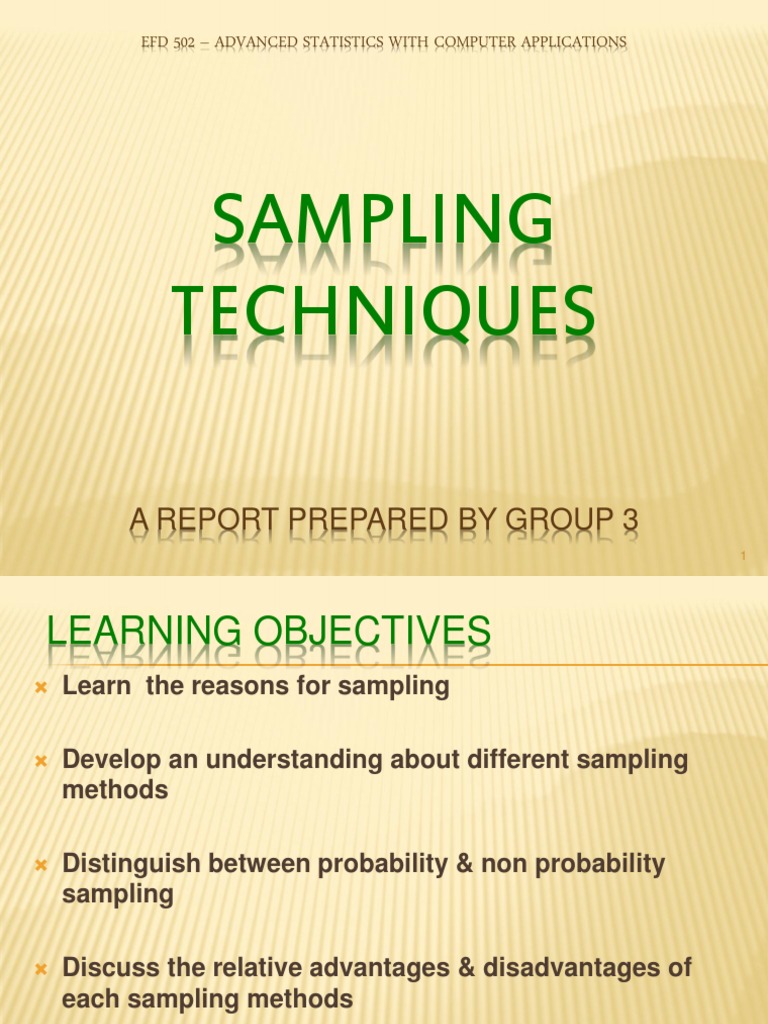 EFD 502 – ADVANCED STATISTICS WITH COMPUTER APPLICATIONS

SAMPLING TECHNIQUES

A REPORT PREPARED BY GROUP 3

1

LEARNING OBJECTIVES

Learn the reasons for sampling

Develop an understanding about different sampling methods

Distinguish between probability & non probability sampling

Discuss the relative advantages & disadvantages of each sampling methods